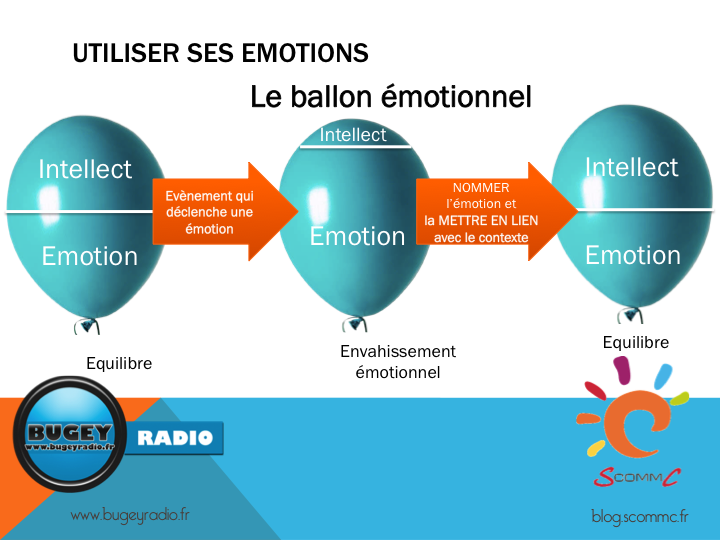 UTILISER SES EMOTIONS

Le ballon émotionnel

Intellect

Emotion

Evènement qui déclenche une émotion

Intellect

Emotion

NOMMER l'émotion et la METTRE EN LIEN avec le contexte

Intellect

Emotion

Equilibre

Envahissement émotionnel

Equilibre

BUGEY
www.bugeyradio.fr
RADIO

ScommC

www.bugeyradio.fr

blog.scommc.fr